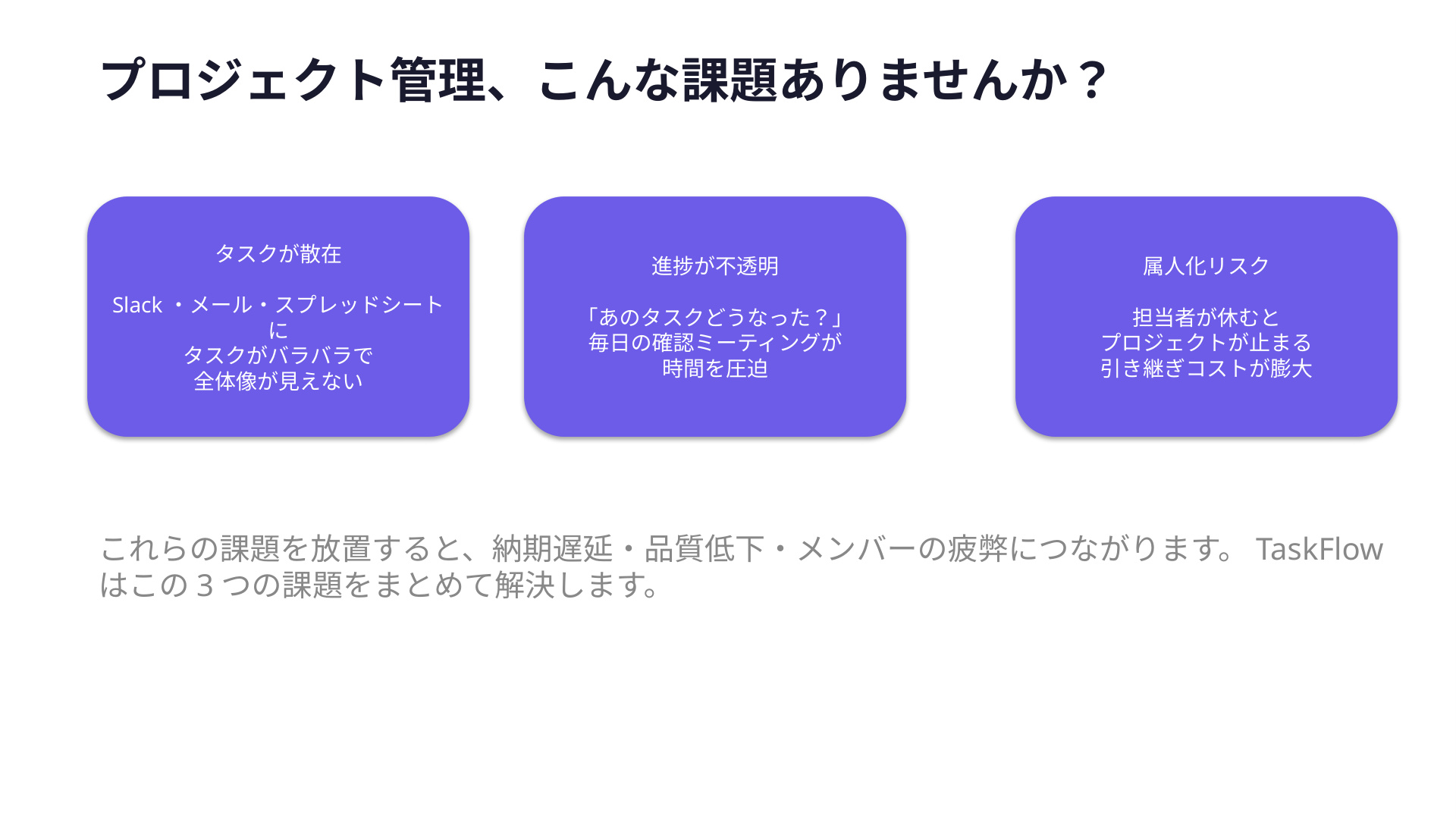 プロジェクト管理、こんな課題ありませんか？

タスクが散在

Slack ・メール・スプレッドシートに
タスクがバラバラで
全体像が見えない

進捗が不透明

「あのタスクどうなった？」
毎日の確認ミーティングが
時間を圧迫

属人化リスク

担当者が休むと
プロジェクトが止まる
引き継ぎコストが膨大

これらの課題を放置すると、納期遅延・品質低下・メンバーの疲弊につながります。 TaskFlow はこの 3 つの課題をまとめて解決します。